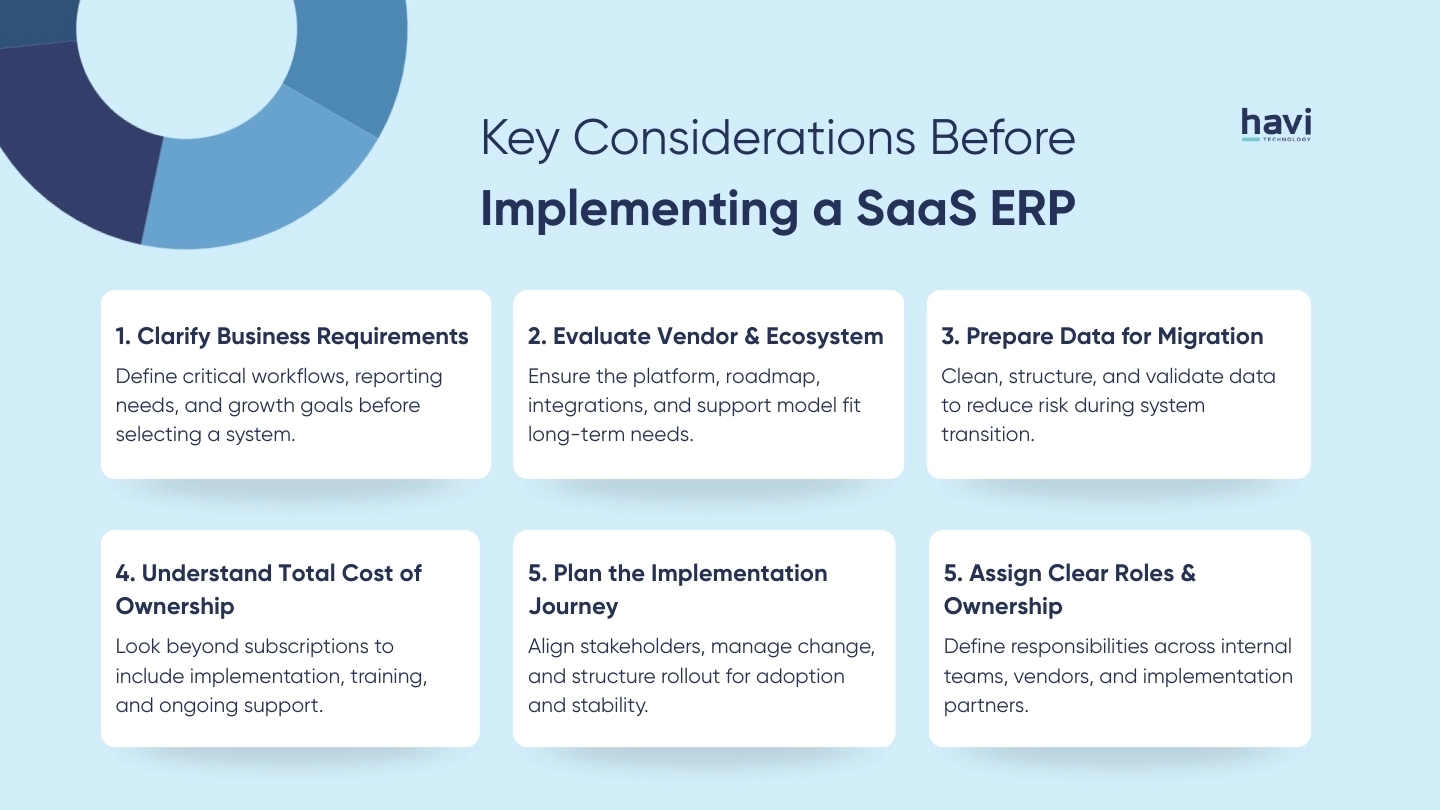 Key Considerations Before
Implementing a SaaS ERP

havi
TECHNOLOGY

1. Clarify Business Requirements
Define critical workflows, reporting needs, and growth goals before selecting a system.

2. Evaluate Vendor & Ecosystem
Ensure the platform, roadmap, integrations, and support model fit long-term needs.

3. Prepare Data for Migration
Clean, structure, and validate data to reduce risk during system transition.

4. Understand Total Cost of Ownership
Look beyond subscriptions to include implementation, training, and ongoing support.

5. Plan the Implementation Journey
Align stakeholders, manage change, and structure rollout for adoption and stability.

5. Assign Clear Roles & Ownership
Define responsibilities across internal teams, vendors, and implementation partners.